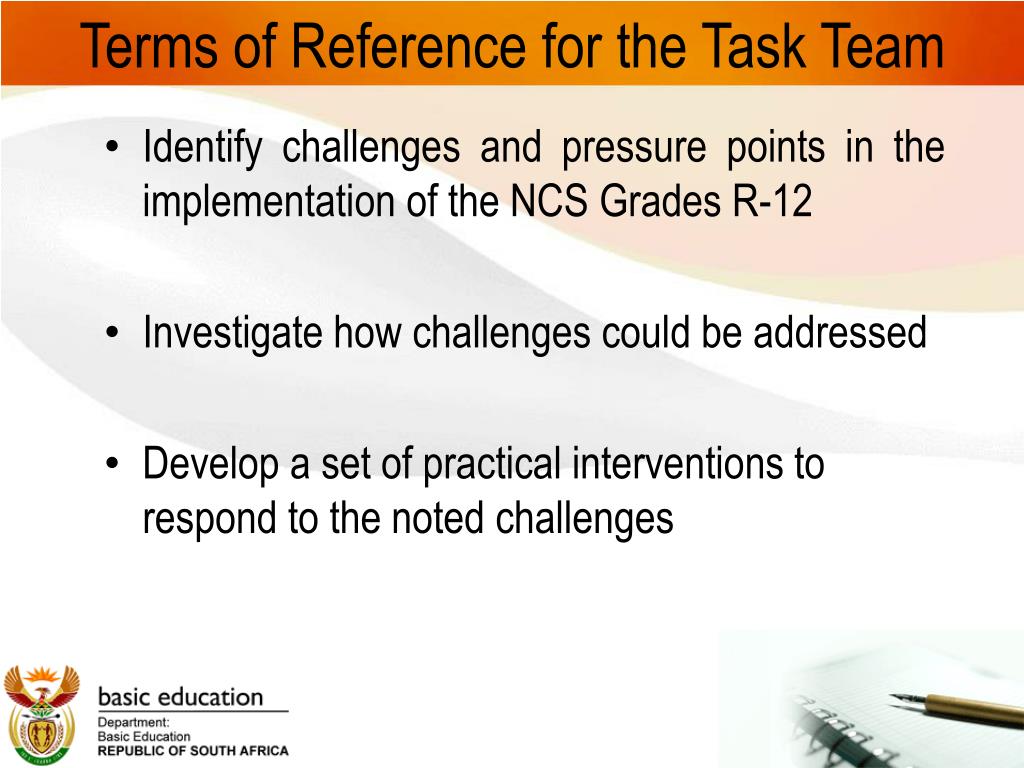 Terms of Reference for the Task Team

• Identify challenges and pressure points in the implementation of the NCS Grades R-12

• Investigate how challenges could be addressed

• Develop a set of practical interventions to respond to the noted challenges

basic education
Department:
Basic Education
REPUBLIC OF SOUTH AFRICA